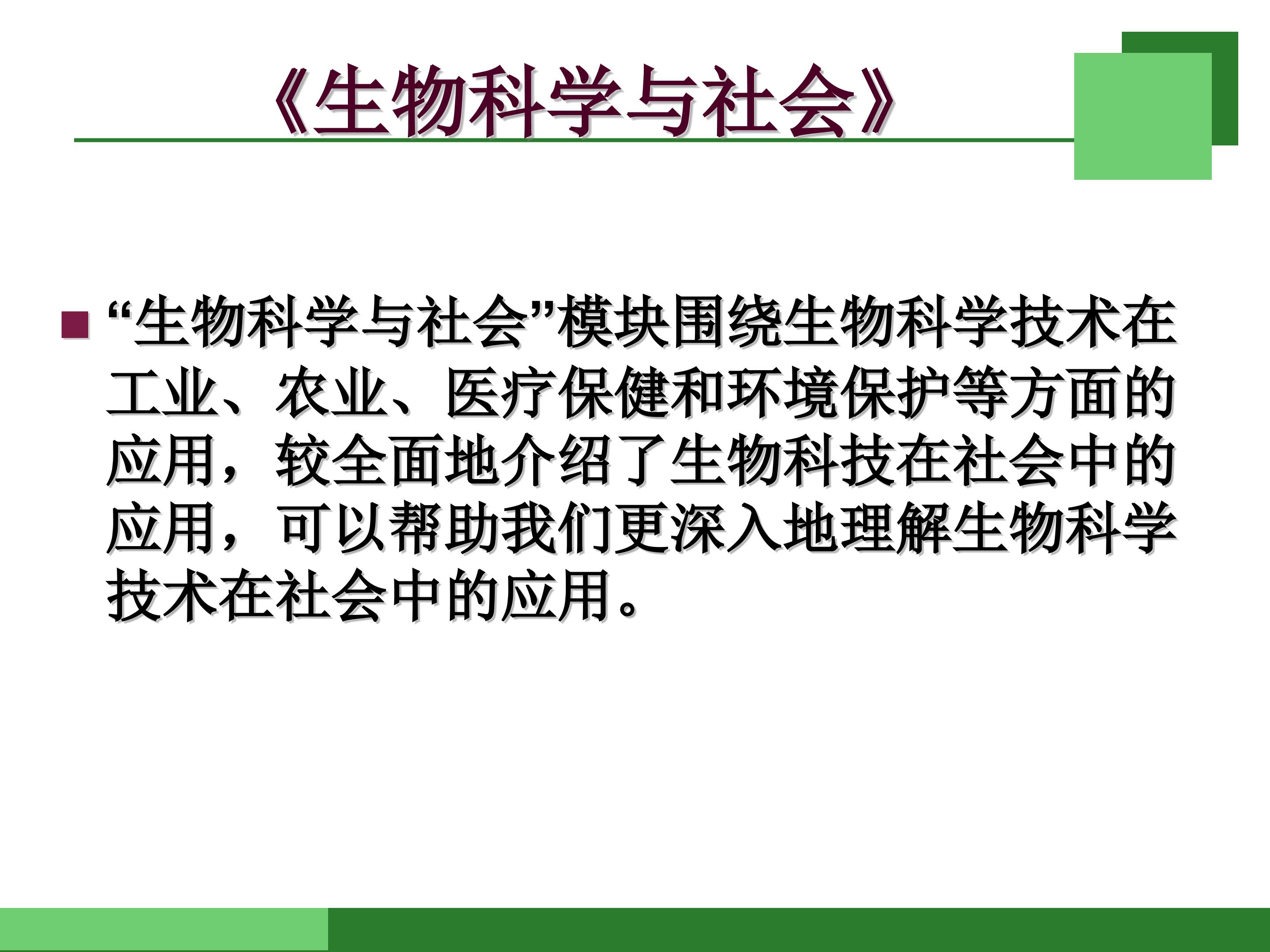 《生物科学与社会》

“生物科学与社会”模块围绕生物科学技术在工业、农业、医疗保健和环境保护等方面的应用，较全面地介绍了生物科技在社会中的应用，可以帮助我们更深入地理解生物科学技术在社会中的应用。